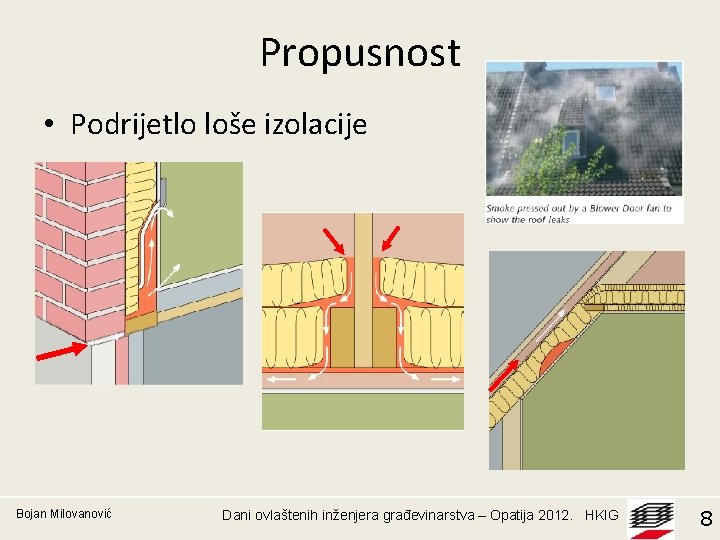 Propusnost

• Podrijetlo loše izolacije

Smoke pressed out by a Blower Door fan to show the roof leaks

Bojan Milovanović

Dani ovlaštenih inženjera građevinarstva – Opatija 2012. HKIG

8